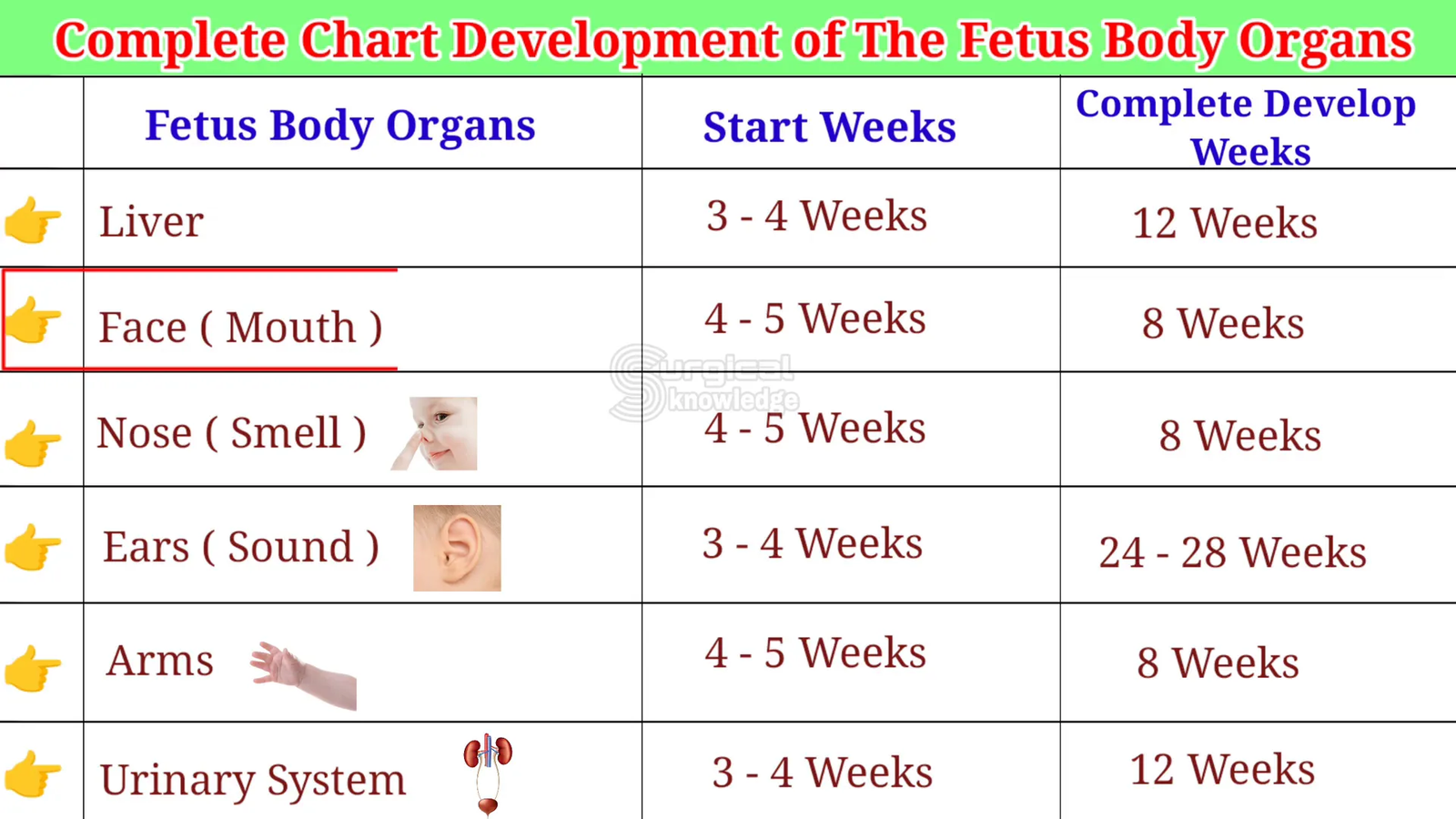 Complete Chart Development of The Fetus Body Organs

| | Fetus Body Organs | Start Weeks | Complete Develop Weeks |
|---|---|---|---|
| 👉 | Liver | 3 - 4 Weeks | 12 Weeks |
| 👉 | Face ( Mouth ) | 4 - 5 Weeks | 8 Weeks |
| 👉 | Nose ( Smell ) | 4 - 5 Weeks | 8 Weeks |
| 👉 | Ears ( Sound ) | 3 - 4 Weeks | 24 - 28 Weeks |
| 👉 | Arms | 4 - 5 Weeks | 8 Weeks |
| 👉 | Urinary System | 3 - 4 Weeks | 12 Weeks |

Surgical knowledge